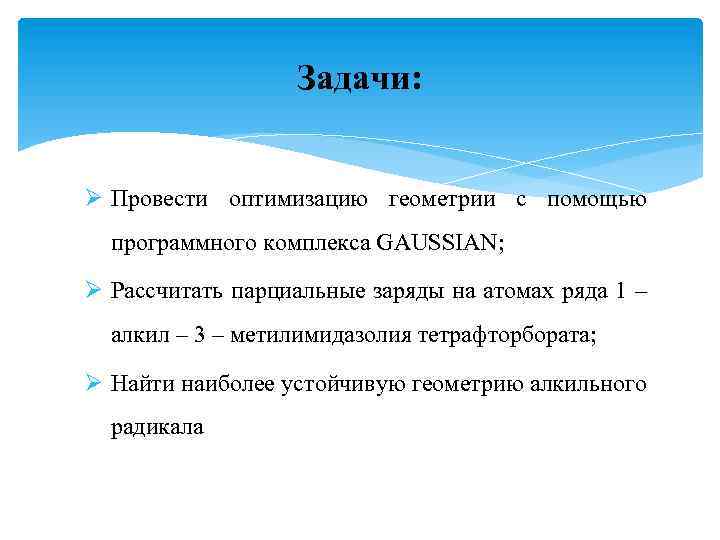 Задачи:

➢ Провести оптимизацию геометрии с помощью программного комплекса GAUSSIAN;

➢ Рассчитать парциальные заряды на атомах ряда 1 – алкил – 3 – метилимидазолия тетрафторбората;

➢ Найти наиболее устойчивую геометрию алкильного радикала